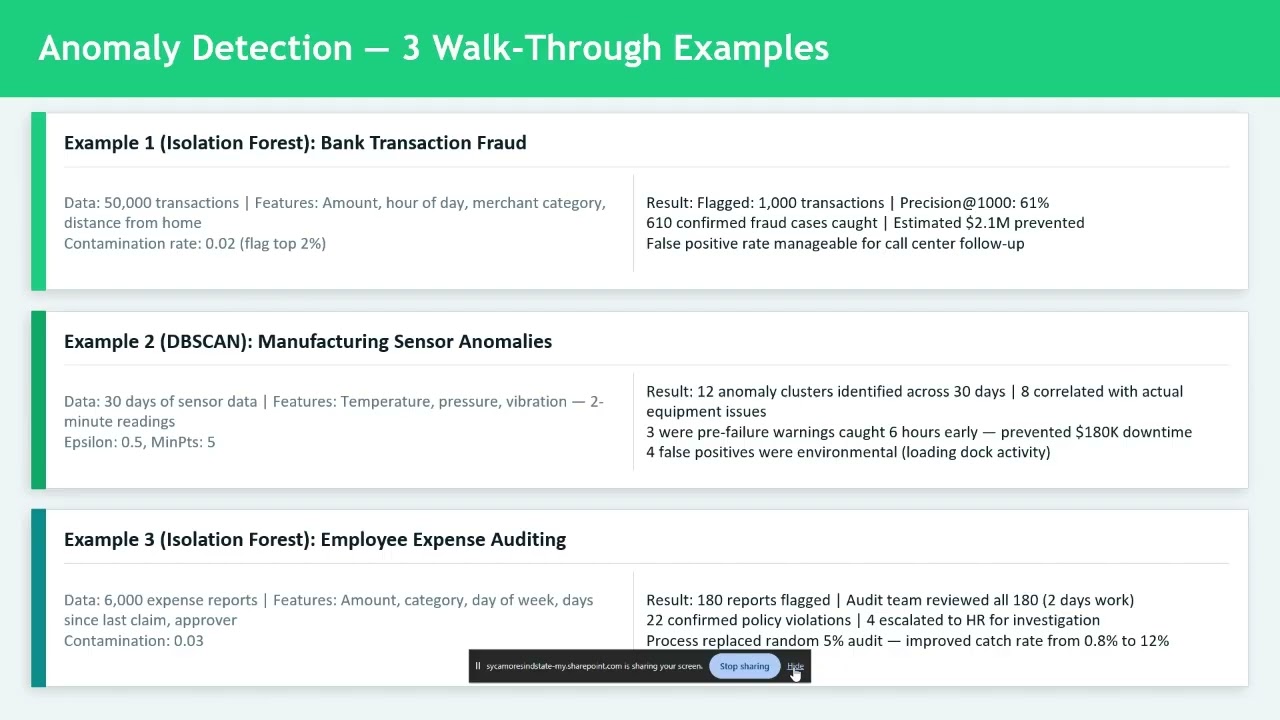 Anomaly Detection — 3 Walk-Through Examples

Example 1 (Isolation Forest): Bank Transaction Fraud

Data: 50,000 transactions | Features: Amount, hour of day, merchant category, distance from home
Contamination rate: 0.02 (flag top 2%)

Result: Flagged: 1,000 transactions | Precision@1000: 61%
610 confirmed fraud cases caught | Estimated $2.1M prevented
False positive rate manageable for call center follow-up

Example 2 (DBSCAN): Manufacturing Sensor Anomalies

Data: 30 days of sensor data | Features: Temperature, pressure, vibration — 2-minute readings
Epsilon: 0.5, MinPts: 5

Result: 12 anomaly clusters identified across 30 days | 8 correlated with actual equipment issues
3 were pre-failure warnings caught 6 hours early — prevented $180K downtime
4 false positives were environmental (loading dock activity)

Example 3 (Isolation Forest): Employee Expense Auditing

Data: 6,000 expense reports | Features: Amount, category, day of week, days since last claim, approver
Contamination: 0.03

Result: 180 reports flagged | Audit team reviewed all 180 (2 days work)
22 confirmed policy violations | 4 escalated to HR for investigation
Process replaced random 5% audit — improved catch rate from 0.8% to 12%

sycamoresindstate-my.sharepoint.com is sharing your screen. Stop sharing Hide